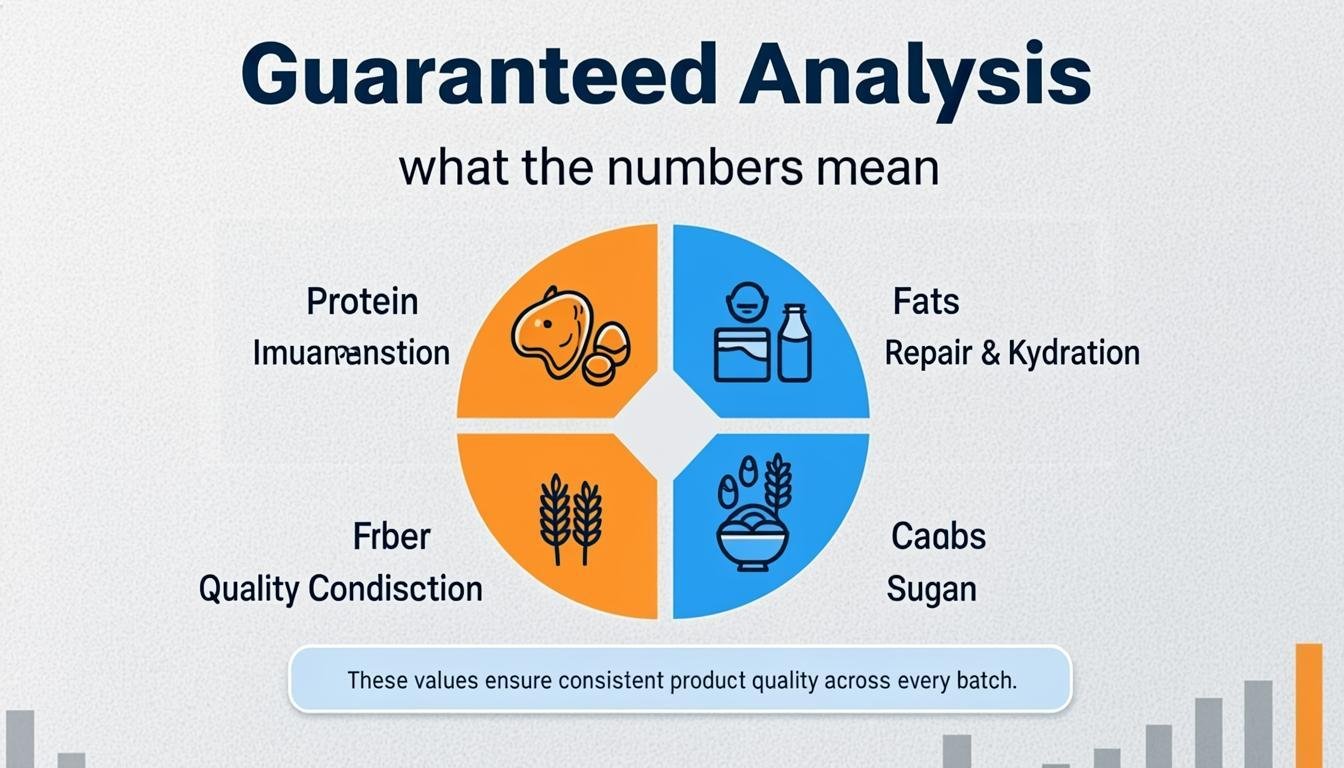 Guaranteed Analysis

what the numbers mean

Protein
Imuamanstion

Fats
Repair & Kydration

Frber
Quality Condisction

Caabs
Sugan

These values ensure consistent product quality across every batch.